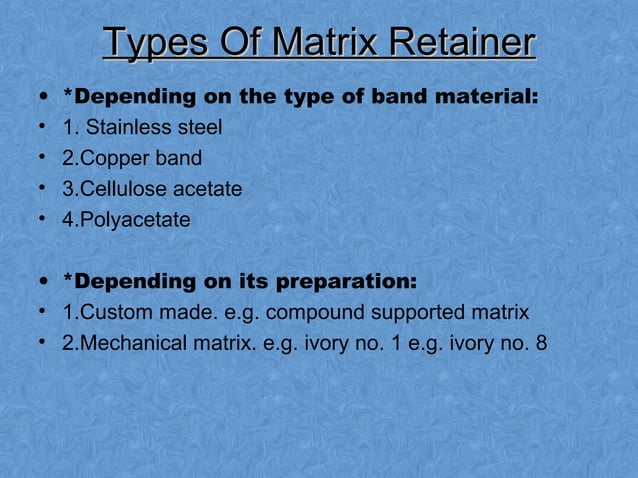 Types Of Matrix Retainer

• *Depending on the type of band material:
• 1. Stainless steel
• 2.Copper band
• 3.Cellulose acetate
• 4.Polyacetate

• *Depending on its preparation:
• 1.Custom made. e.g. compound supported matrix
• 2.Mechanical matrix. e.g. ivory no. 1 e.g. ivory no. 8